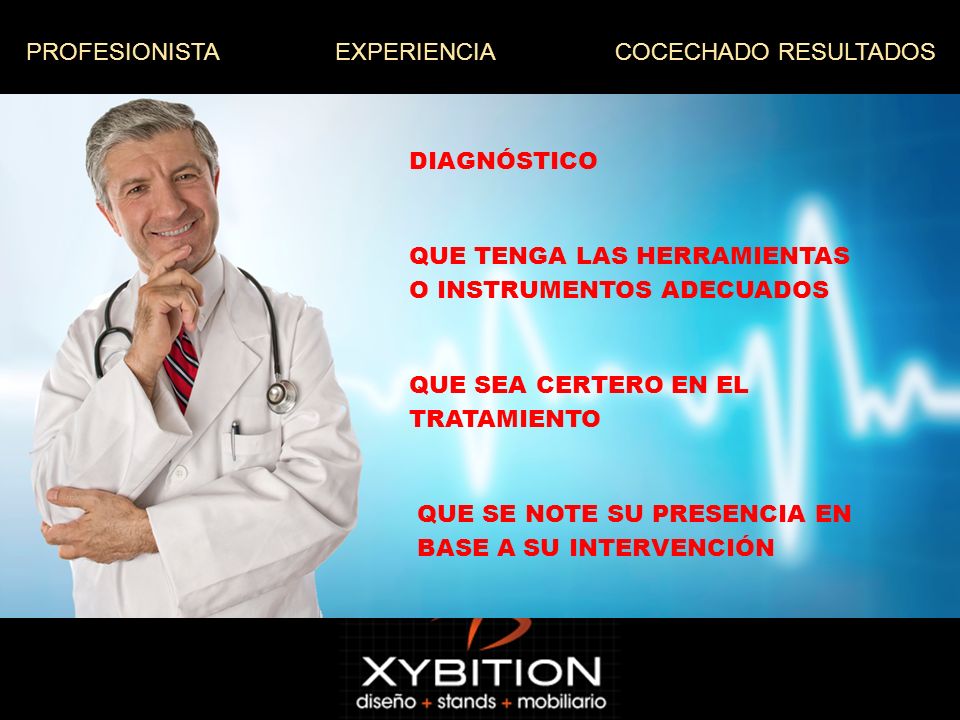 PROFESIONISTA EXPERIENCIA COCECHADO RESULTADOS

DIAGNÓSTICO

QUE TENGA LAS HERRAMIENTAS O INSTRUMENTOS ADECUADOS

QUE SEA CERTERO EN EL TRATAMIENTO

QUE SE NOTE SU PRESENCIA EN BASE A SU INTERVENCIÓN

XYBITION
diseño + stands + mobiliario